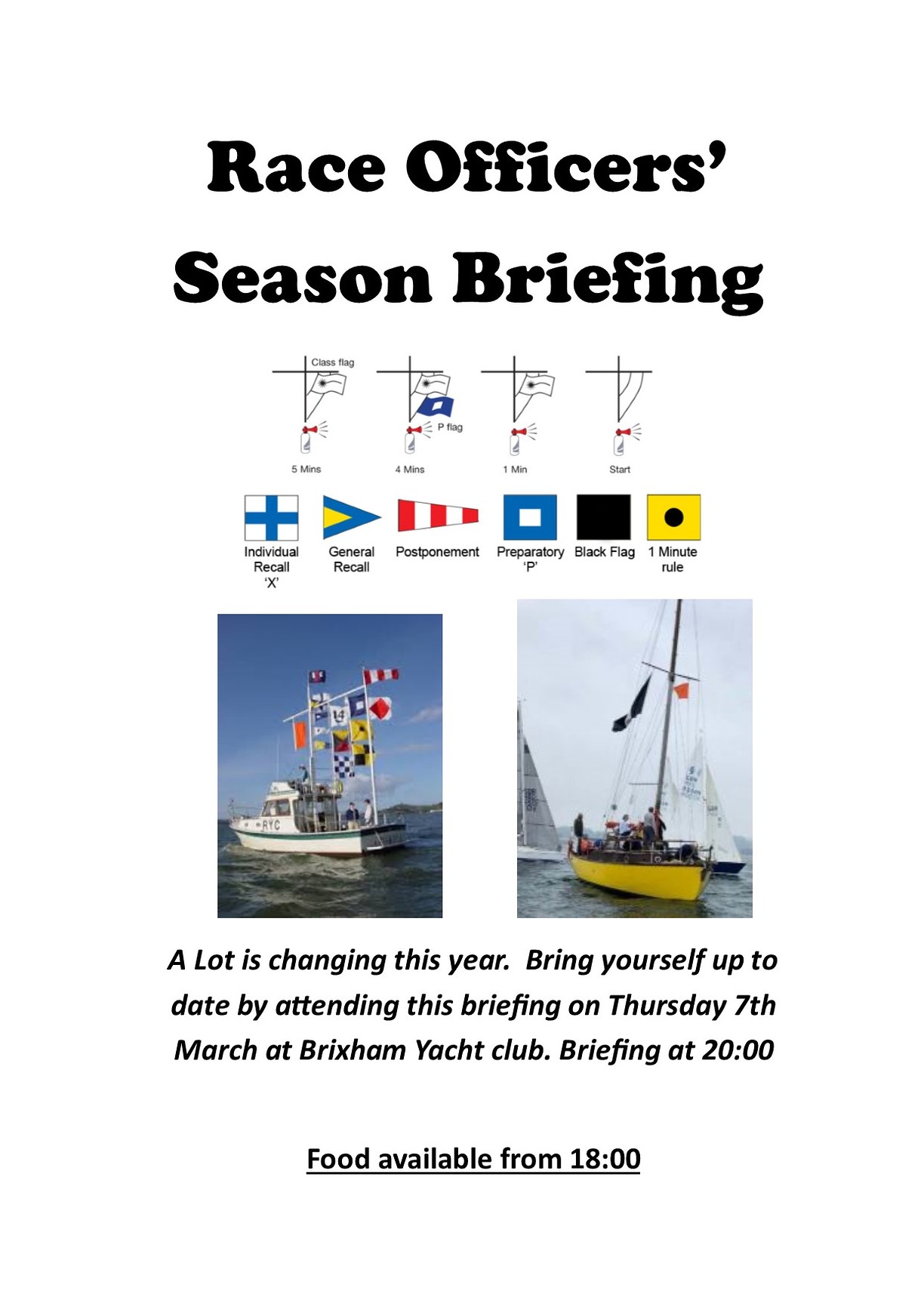 Race Officers'

Season Briefing

Class flag

P flag

5 Mins 4 Mins 1 Min Start

Individual Recall 'X'

General Recall

Postponement

Preparatory 'P'

Black Flag

1 Minute rule

14

RYC

A Lot is changing this year. Bring yourself up to date by attending this briefing on Thursday 7th March at Brixham Yacht club. Briefing at 20:00

Food available from 18:00